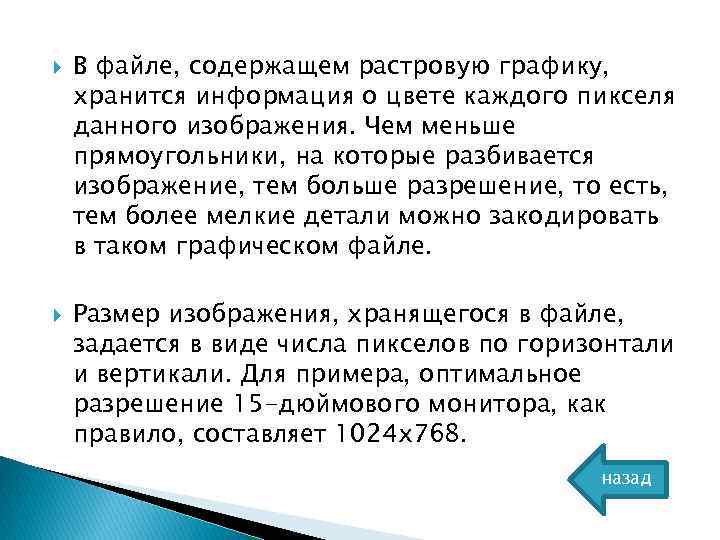 В файле, содержащем растровую графику, хранится информация о цвете каждого пикселя данного изображения. Чем меньше прямоугольники, на которые разбивается изображение, тем больше разрешение, то есть, тем более мелкие детали можно закодировать в таком графическом файле.

Размер изображения, хранящегося в файле, задается в виде числа пикселов по горизонтали и вертикали. Для примера, оптимальное разрешение 15-дюймового монитора, как правило, составляет 1024x768.

назад